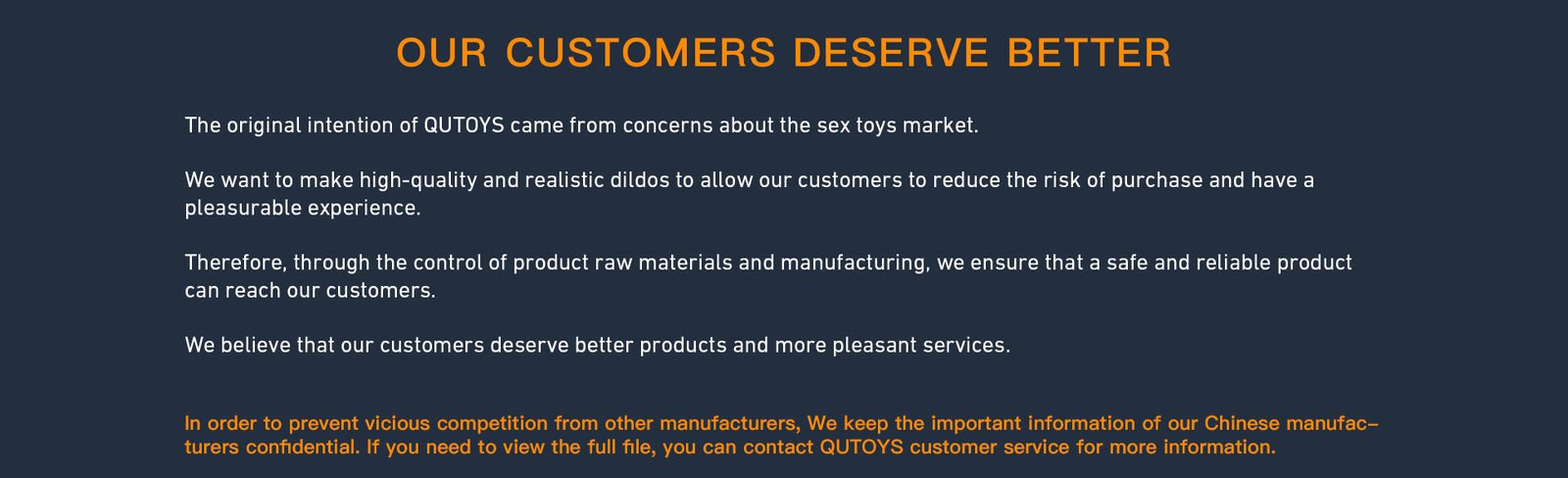 OUR CUSTOMERS DESERVE BETTER

The original intention of QUTOYS came from concerns about the sex toys market.

We want to make high-quality and realistic dildos to allow our customers to reduce the risk of purchase and have a pleasurable experience.

Therefore, through the control of product raw materials and manufacturing, we ensure that a safe and reliable product can reach our customers.

We believe that our customers deserve better products and more pleasant services.

In order to prevent vicious competition from other manufacturers, We keep the important information of our Chinese manufacturers confidential. If you need to view the full file, you can contact QUTOYS customer service for more information.